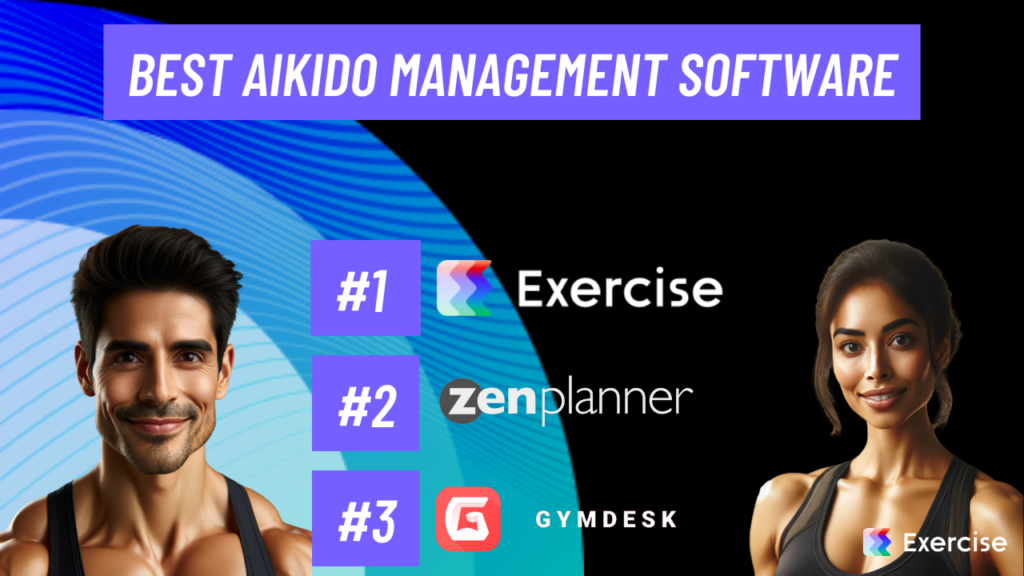 BEST AIKIDO MANAGEMENT SOFTWARE

#1 Exercise

#2 zenplanner

#3 GYMDESK

Exercise